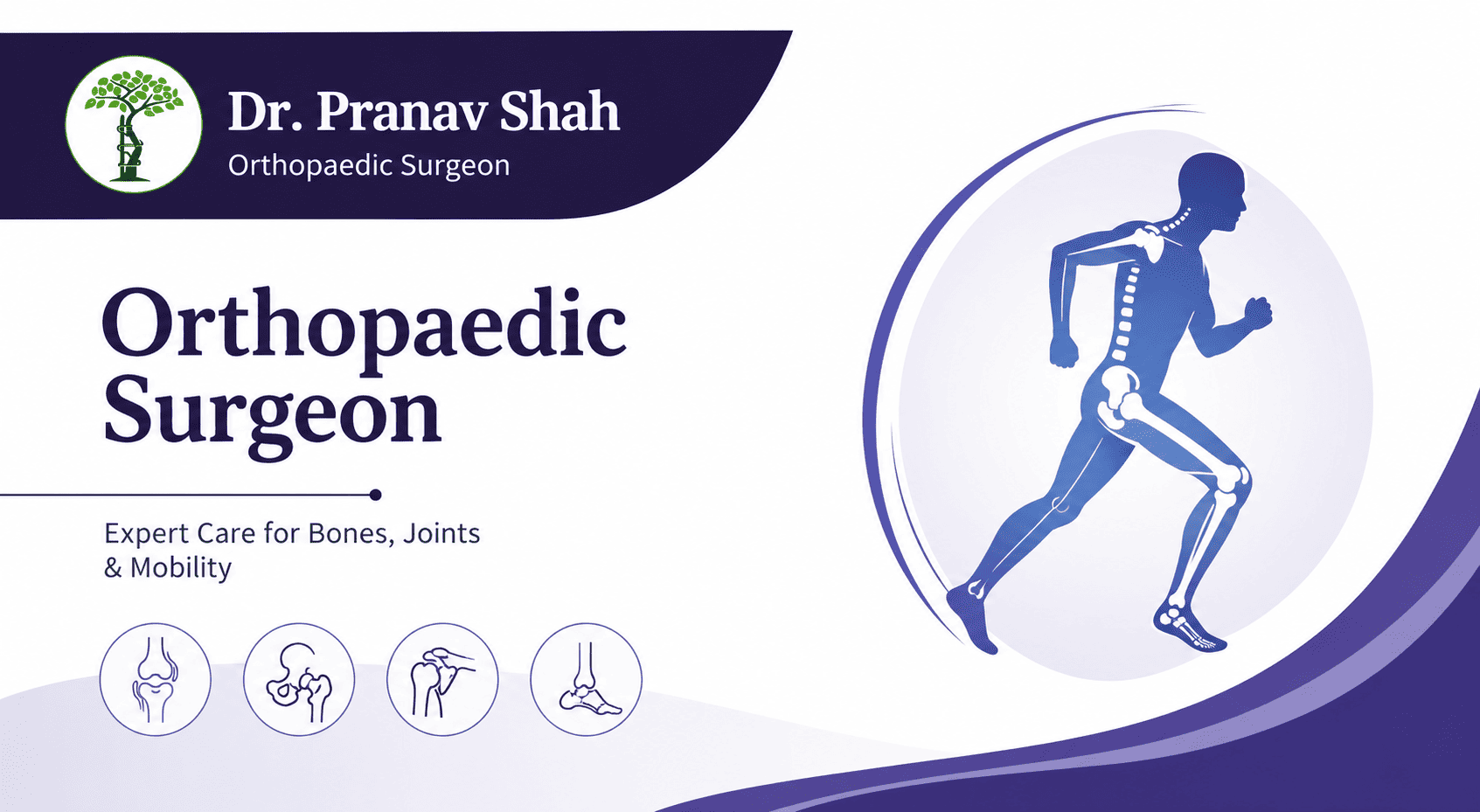 Dr. Pranav Shah
Orthopaedic Surgeon

Orthopaedic Surgeon

Expert Care for Bones, Joints & Mobility